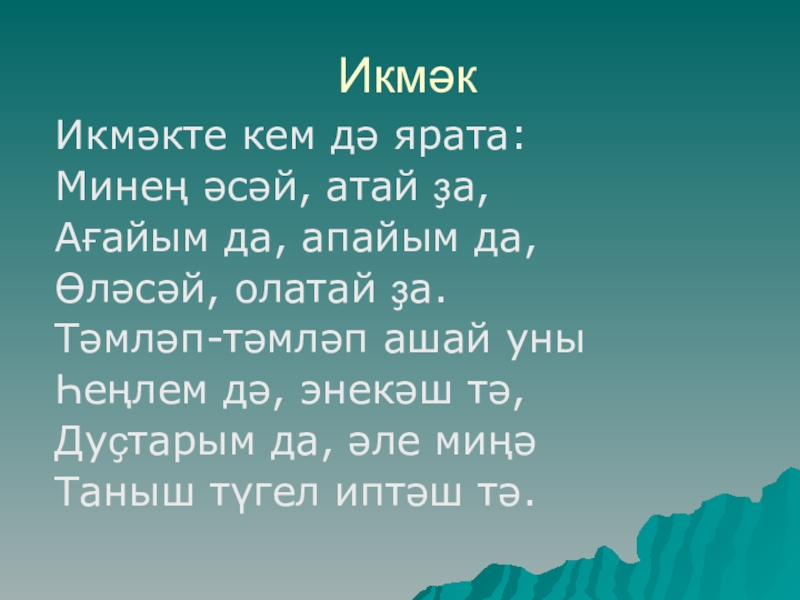 Икмәк

Икмәкте кем дә ярата:
Минең әсәй, атай ҙа,
Ағайым да, апайым да,
Өләсәй, олатай ҙа.
Тәмләп-тәмләп ашай уны
Һеңлем дә, энекәш тә,
Дуҫтарым да, әле миңә
Таныш түгел иптәш тә.